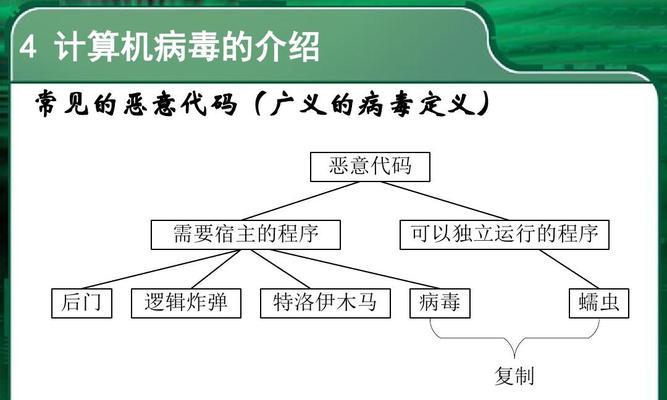 4 计算机病毒的介绍

常见的恶意代码（广义的病毒定义）

恶意代码

需要宿主的程序

可以独立运行的程序

后门

逻辑炸弹

特洛伊木马

病毒

蠕虫

复制